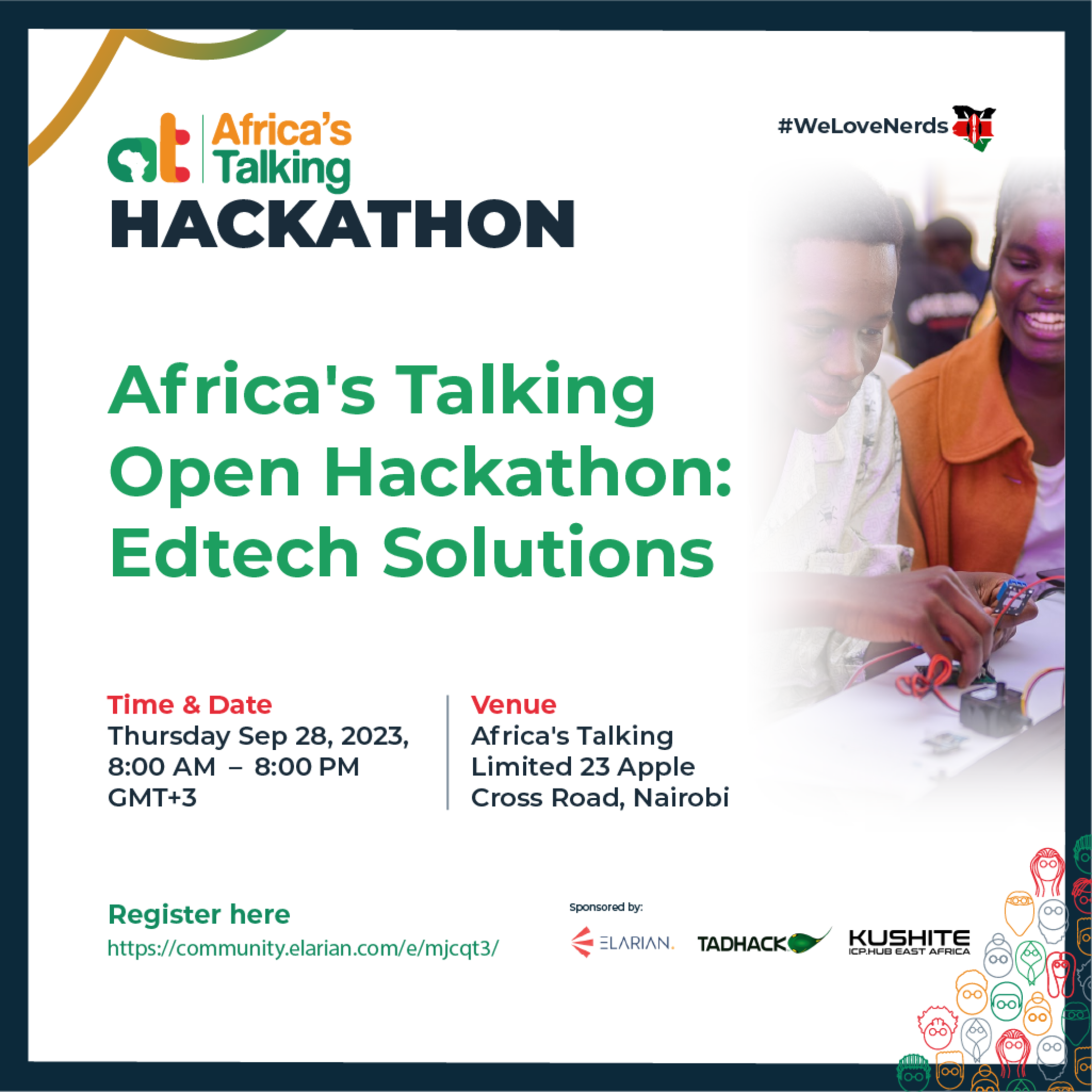 at Africa's Talking

HACKATHON

#WeLoveNerds

Africa's Talking Open Hackathon: Edtech Solutions

Time & Date
Thursday Sep 28, 2023, 8:00 AM – 8:00 PM GMT+3

Venue
Africa's Talking Limited 23 Apple Cross Road, Nairobi

Register here
https://community.elarian.com/e/mjcqt3/

Sponsored by:

ELARIAN.

TADHACK

KUSHITE
ICP.HUB EAST AFRICA